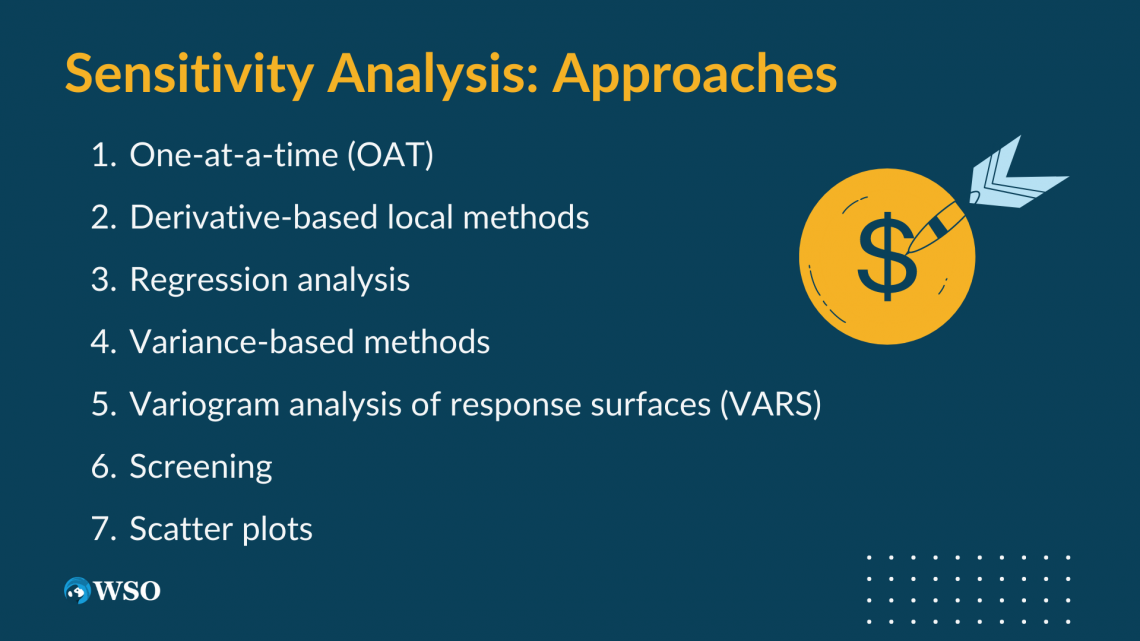 Sensitivity Analysis: Approaches

1. One-at-a-time (OAT)
2. Derivative-based local methods
3. Regression analysis
4. Variance-based methods
5. Variogram analysis of response surfaces (VARS)
6. Screening
7. Scatter plots

$

WSO